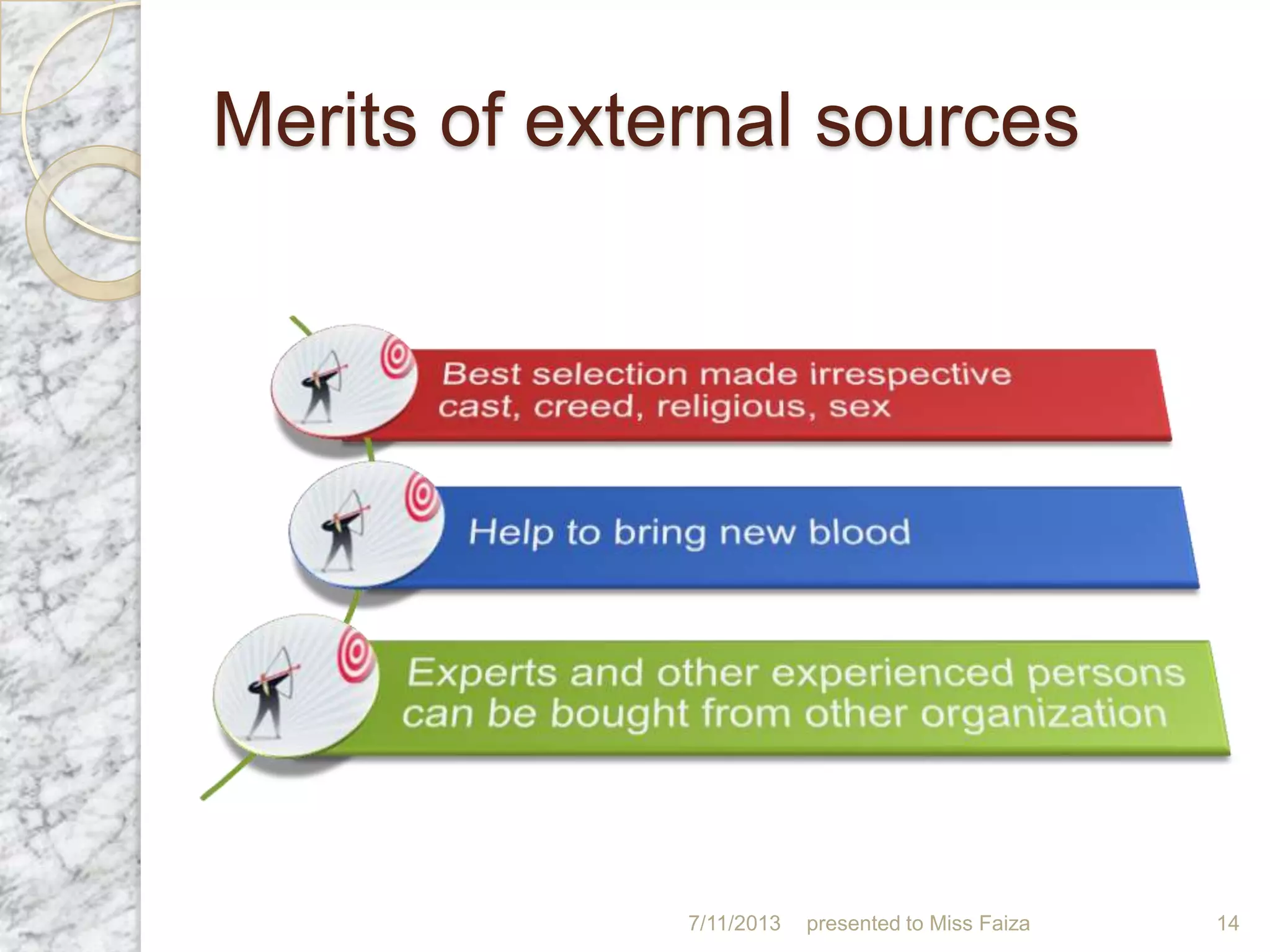 Merits of external sources

Best selection made irrespective cast, creed, religious, sex

Help to bring new blood

Experts and other experienced persons can be bought from other organization

7/11/2013 presented to Miss Faiza 14